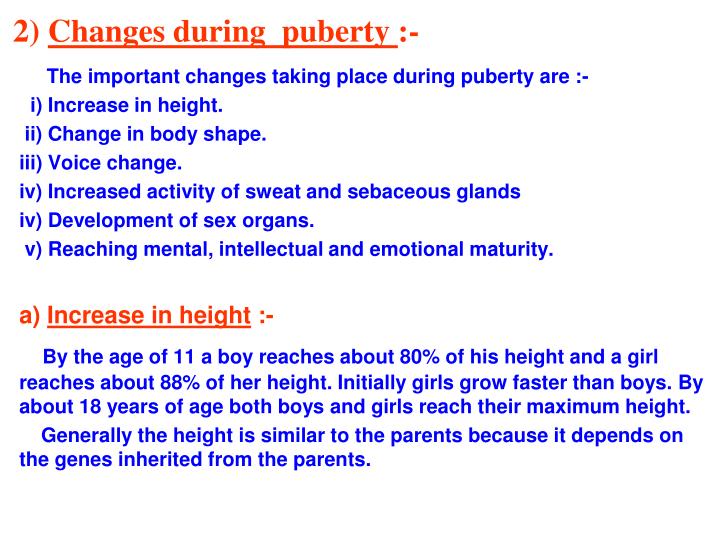 2) Changes during puberty :-

The important changes taking place during puberty are :-
i) Increase in height.
ii) Change in body shape.
iii) Voice change.
iv) Increased activity of sweat and sebaceous glands
iv) Development of sex organs.
v) Reaching mental, intellectual and emotional maturity.

a) Increase in height :-

By the age of 11 a boy reaches about 80% of his height and a girl reaches about 88% of her height. Initially girls grow faster than boys. By about 18 years of age both boys and girls reach their maximum height.

Generally the height is similar to the parents because it depends on the genes inherited from the parents.